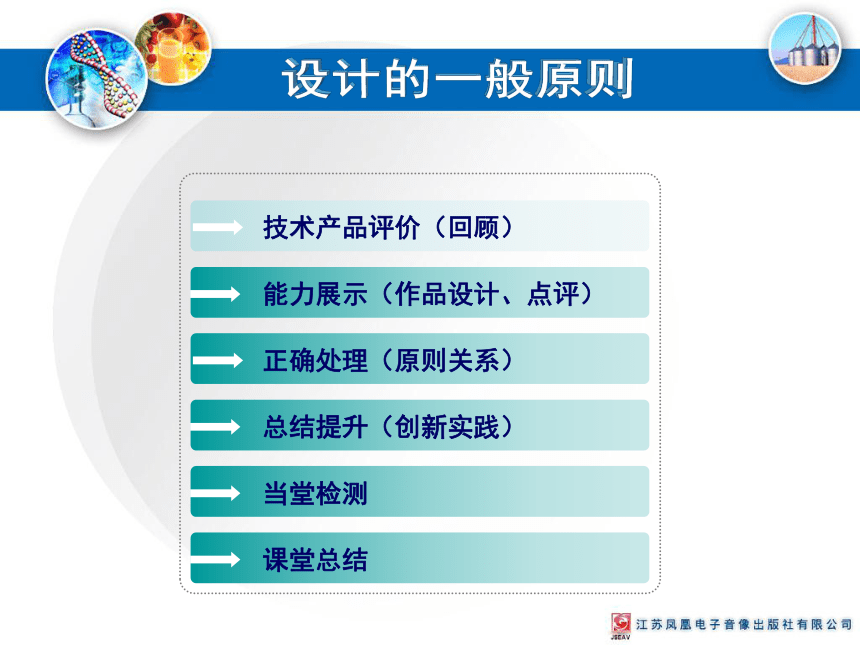 设计的一般原则

技术产品评价（回顾）

能力展示（作品设计、点评）

正确处理（原则关系）

总结提升（创新实践）

当堂检测

课堂总结

JSEAV 江苏凤凰电子音像出版社有限公司